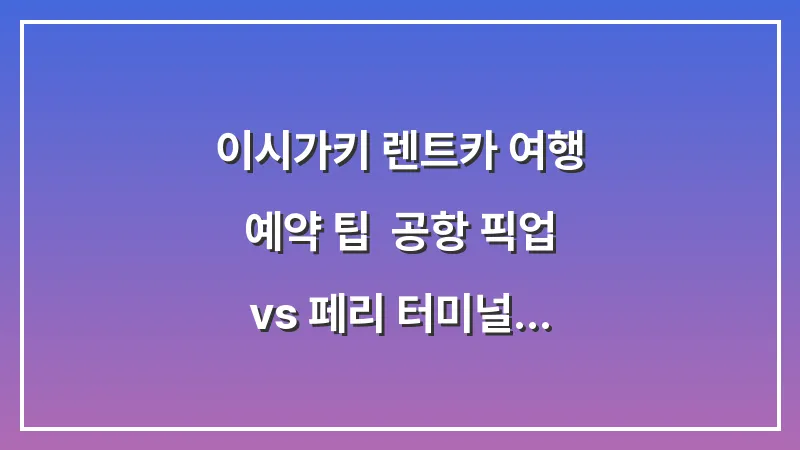 이시가키 렌트카 여행
예약 팁  공항 픽업
vs 페리 터미널...